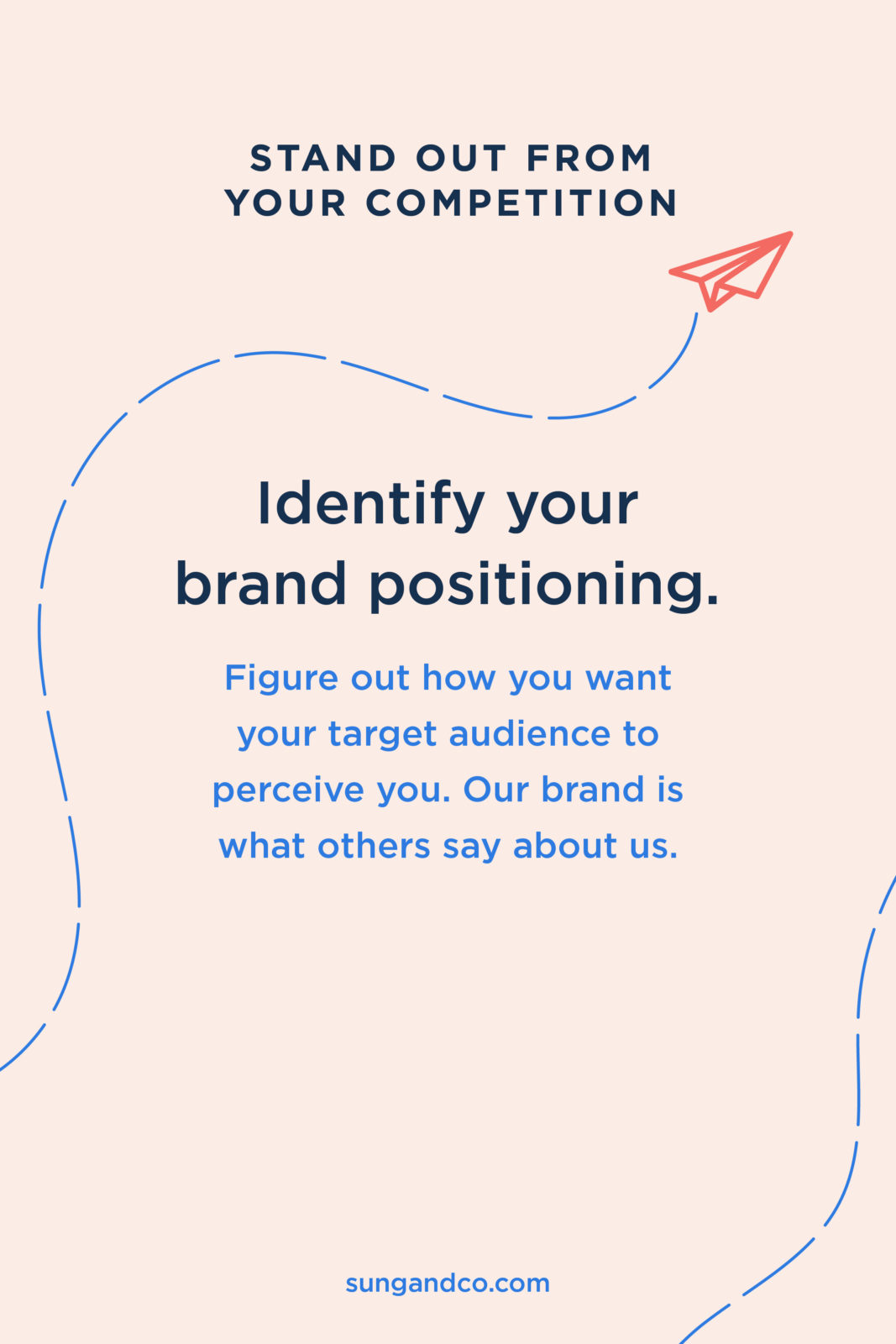 STAND OUT FROM YOUR COMPETITION

Identify your brand positioning.

Figure out how you want your target audience to perceive you. Our brand is what others say about us.

sungandco.com